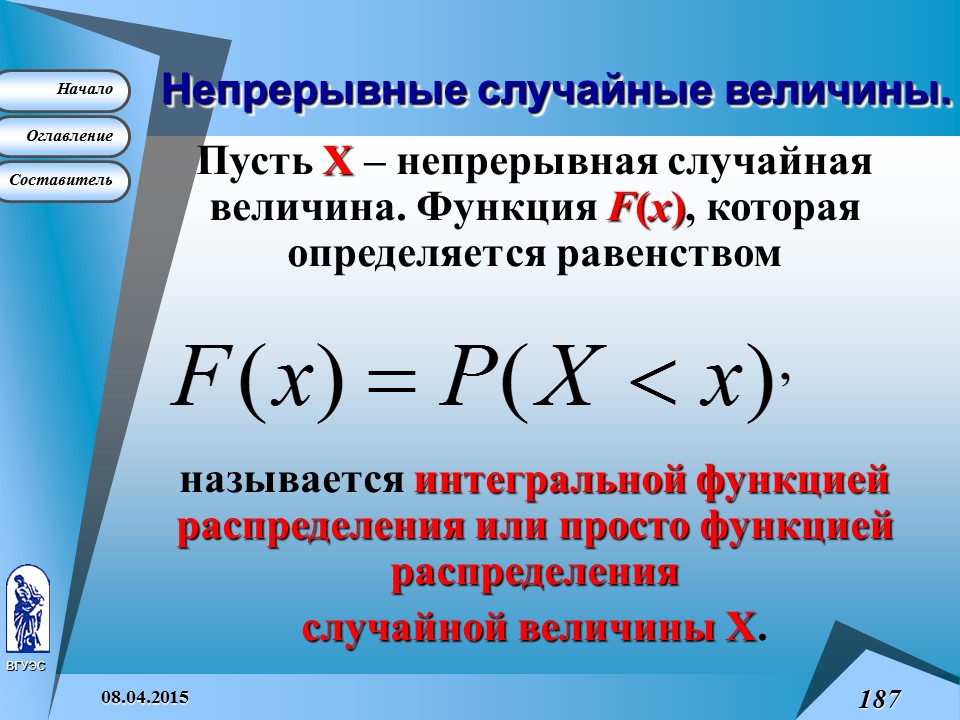 Начало

Оглавление

Составитель

Непрерывные случайные величины.

Пусть X – непрерывная случайная величина. Функция F(x), которая определяется равенством

$F(x) = P(X < x)$,

называется интегральной функцией распределения или просто функцией распределения случайной величины X.

ВГУЭС

08.04.2015

187